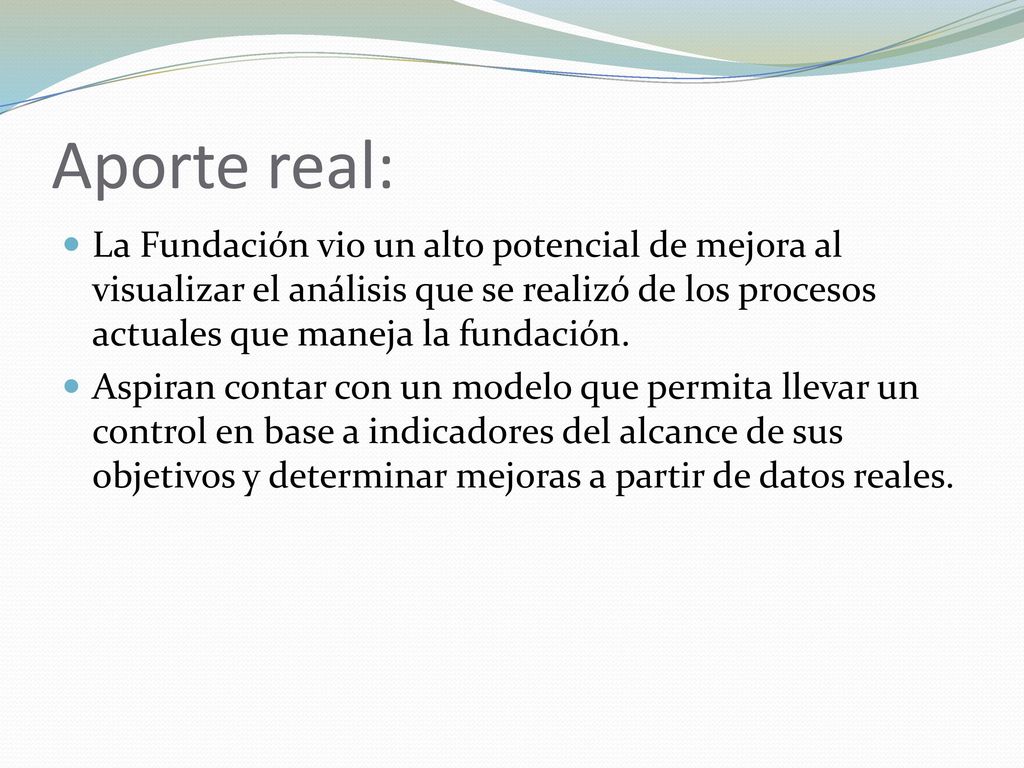 Aporte real:

La Fundación vio un alto potencial de mejora al visualizar el análisis que se realizó de los procesos actuales que maneja la fundación.

Aspiran contar con un modelo que permita llevar un control en base a indicadores del alcance de sus objetivos y determinar mejoras a partir de datos reales.